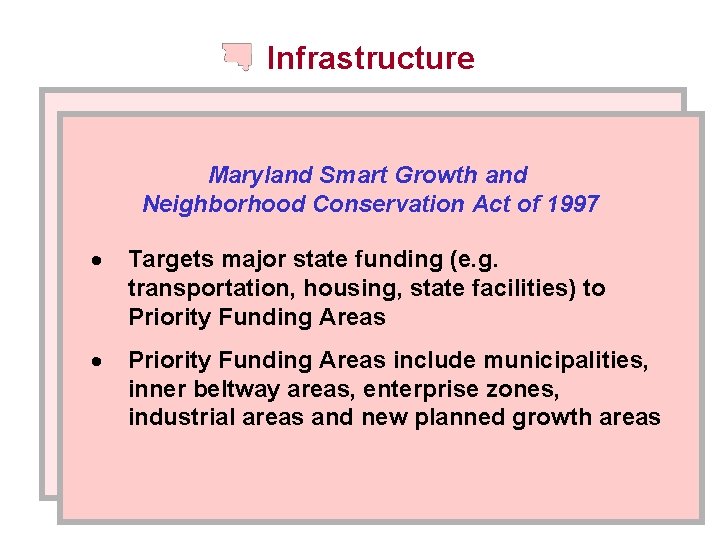 Infrastructure

Maryland Smart Growth and Neighborhood Conservation Act of 1997

• Targets major state funding (e.g. transportation, housing, state facilities) to Priority Funding Areas

• Priority Funding Areas include municipalities, inner beltway areas, enterprise zones, industrial areas and new planned growth areas